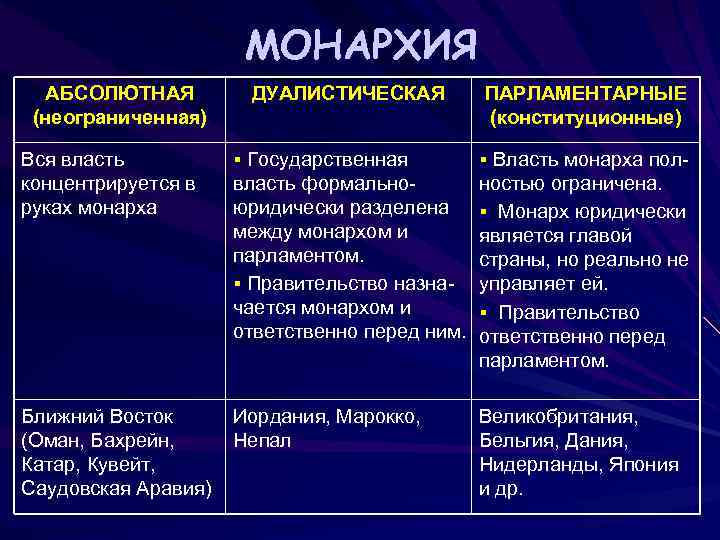 МОНАРХИЯ

| АБСОЛЮТНАЯ (неограниченная) | ДУАЛИСТИЧЕСКАЯ | ПАРЛАМЕНТАРНЫЕ (конституционные) |
|---|---|---|
| Вся власть концентрируется в руках монарха | ▪ Государственная власть формально-юридически разделена между монархом и парламентом. ▪ Правительство назначается монархом и ответственно перед ним. | ▪ Власть монарха полностью ограничена. ▪ Монарх юридически является главой страны, но реально не управляет ей. ▪ Правительство ответственно перед парламентом. |
| Ближний Восток (Оман, Бахрейн, Катар, Кувейт, Саудовская Аравия) | Иордания, Марокко, Непал | Великобритания, Бельгия, Дания, Нидерланды, Япония и др. |